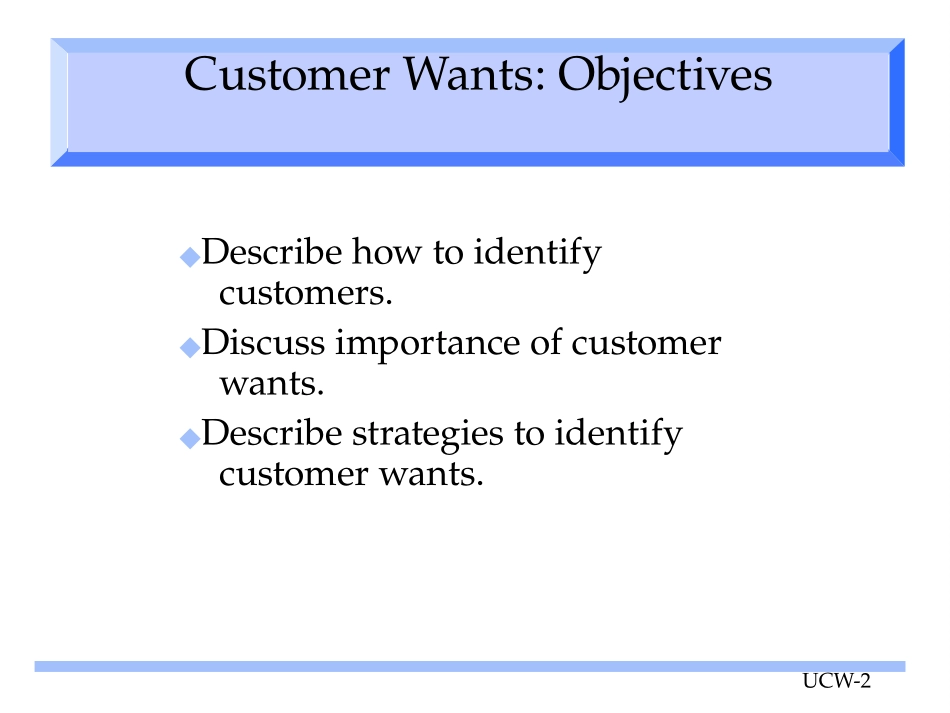 Customer Wants: Objectives

◆Describe how to identify customers.

◆Discuss importance of customer wants.

◆Describe strategies to identify customer wants.

UCW-2